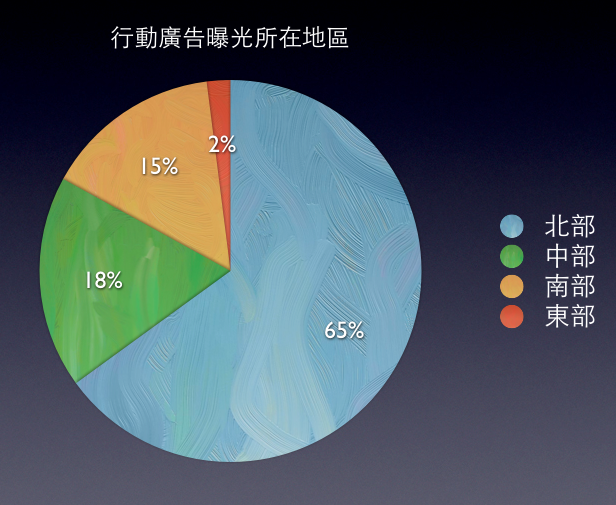 行動廣告曝光所在地區

2%
15%
18%
65%

北部
中部
南部
東部